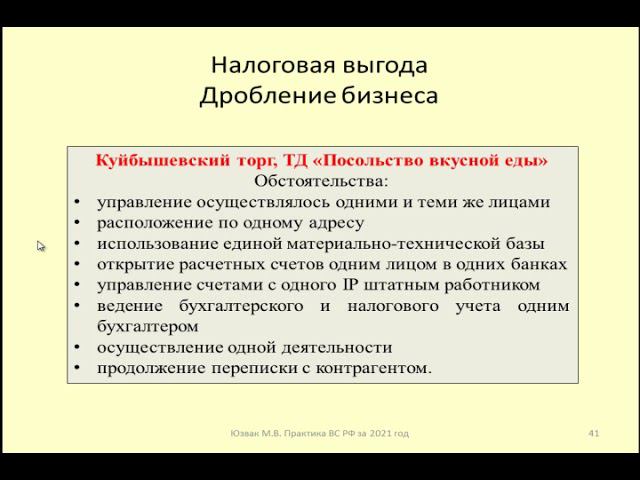 Налоговая выгода
Дробление бизнеса

Куйбышевский торг, ТД «Посольство вкусной еды»
Обстоятельства:
• управление осуществлялось одними и теми же лицами
• расположение по одному адресу
• использование единой материально-технической базы
• открытие расчетных счетов одним лицом в одних банках
• управление счетами с одного IP штатным работником
• ведение бухгалтерского и налогового учета одним бухгалтером
• осуществление одной деятельности
• продолжение переписки с контрагентом.

Юзвак М.В. Практика ВС РФ за 2021 год

41